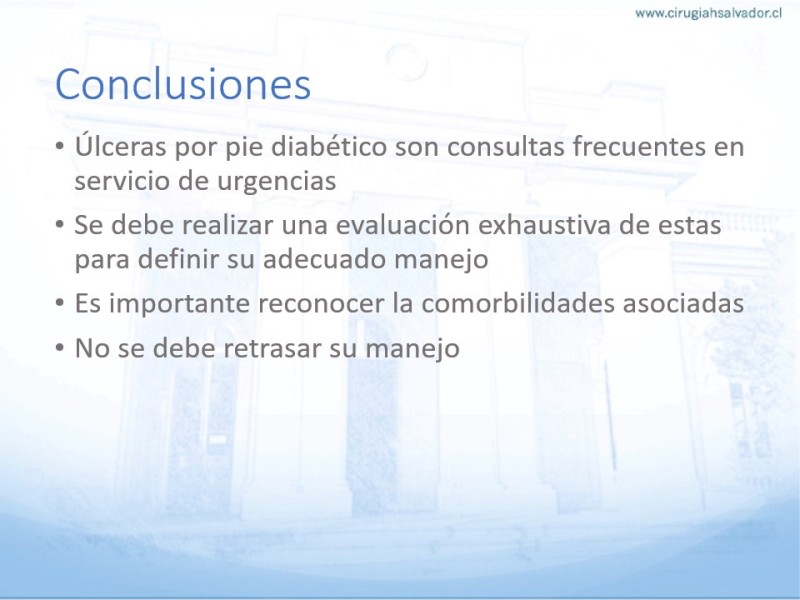 www.cirugiahsalvador.cl

Conclusiones

• Úlceras por pie diabético son consultas frecuentes en servicio de urgencias
• Se debe realizar una evaluación exhaustiva de estas para definir su adecuado manejo
• Es importante reconocer la comorbilidades asociadas
• No se debe retrasar su manejo